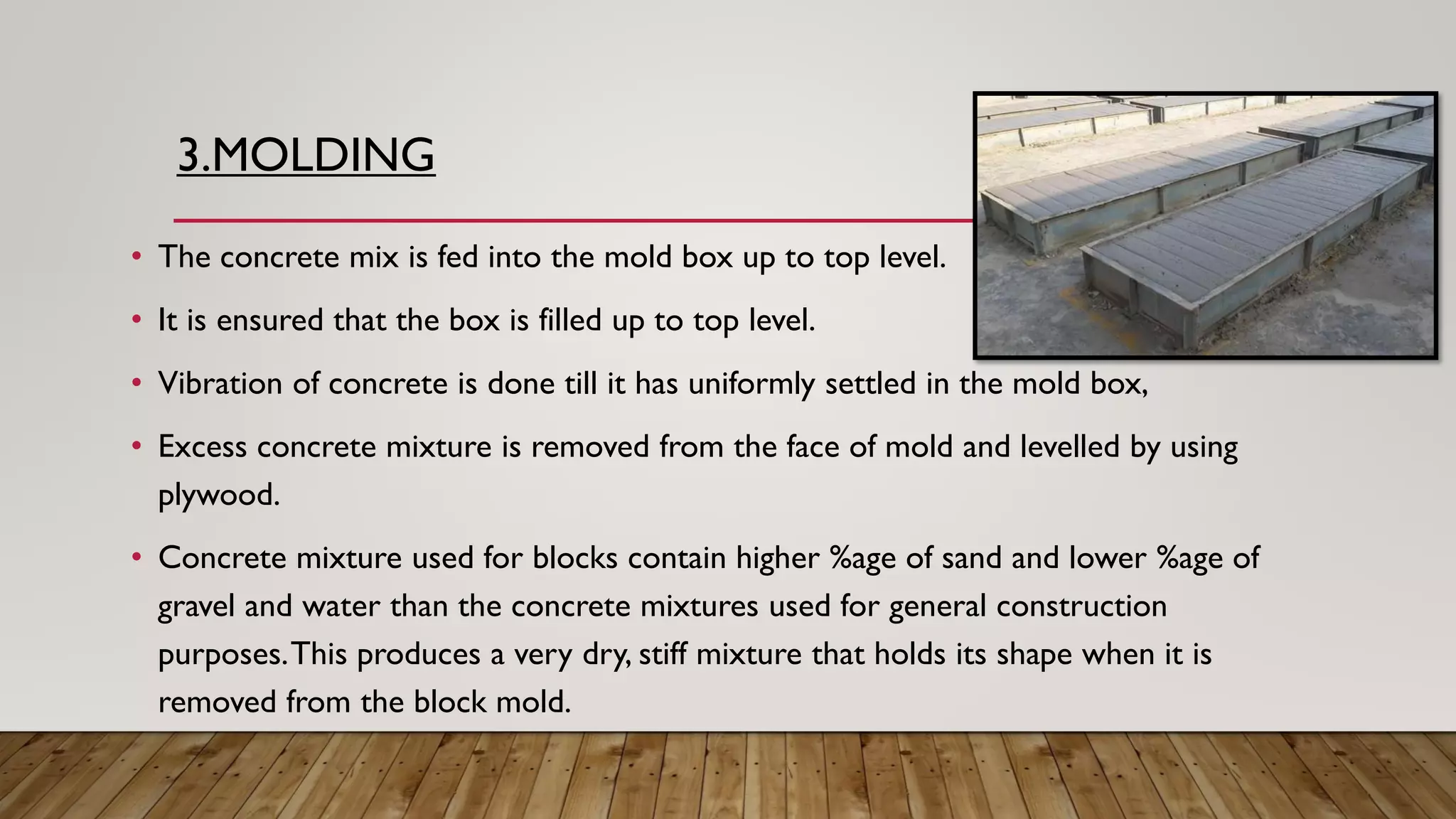 3.MOLDING

• The concrete mix is fed into the mold box up to top level.

• It is ensured that the box is filled up to top level.

• Vibration of concrete is done till it has uniformly settled in the mold box,

• Excess concrete mixture is removed from the face of mold and levelled by using plywood.

• Concrete mixture used for blocks contain higher %age of sand and lower %age of gravel and water than the concrete mixtures used for general construction purposes. This produces a very dry, stiff mixture that holds its shape when it is removed from the block mold.